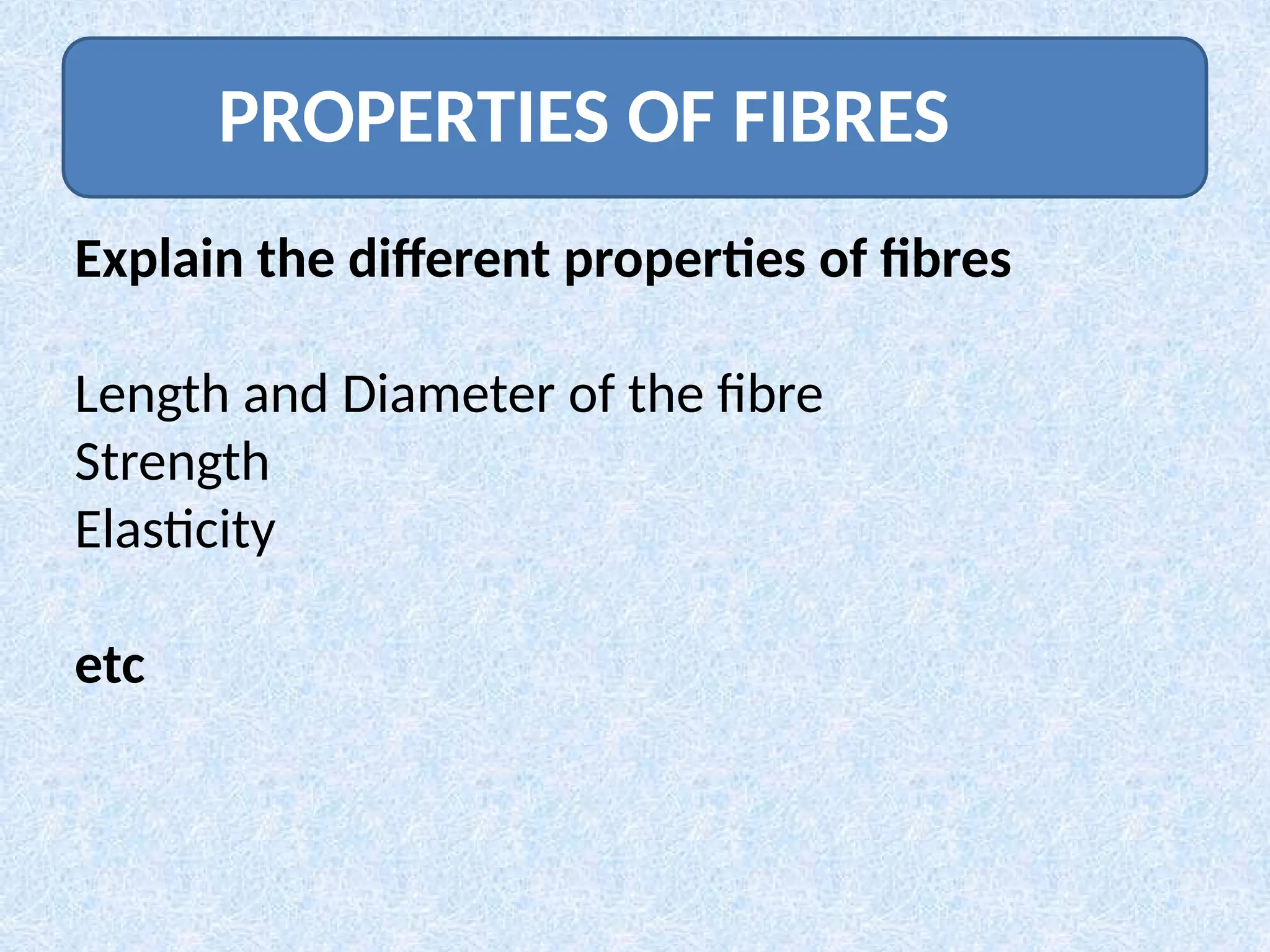 PROPERTIES OF FIBRES

Explain the different properties of fibres

Length and Diameter of the fibre
Strength
Elasticity

etc